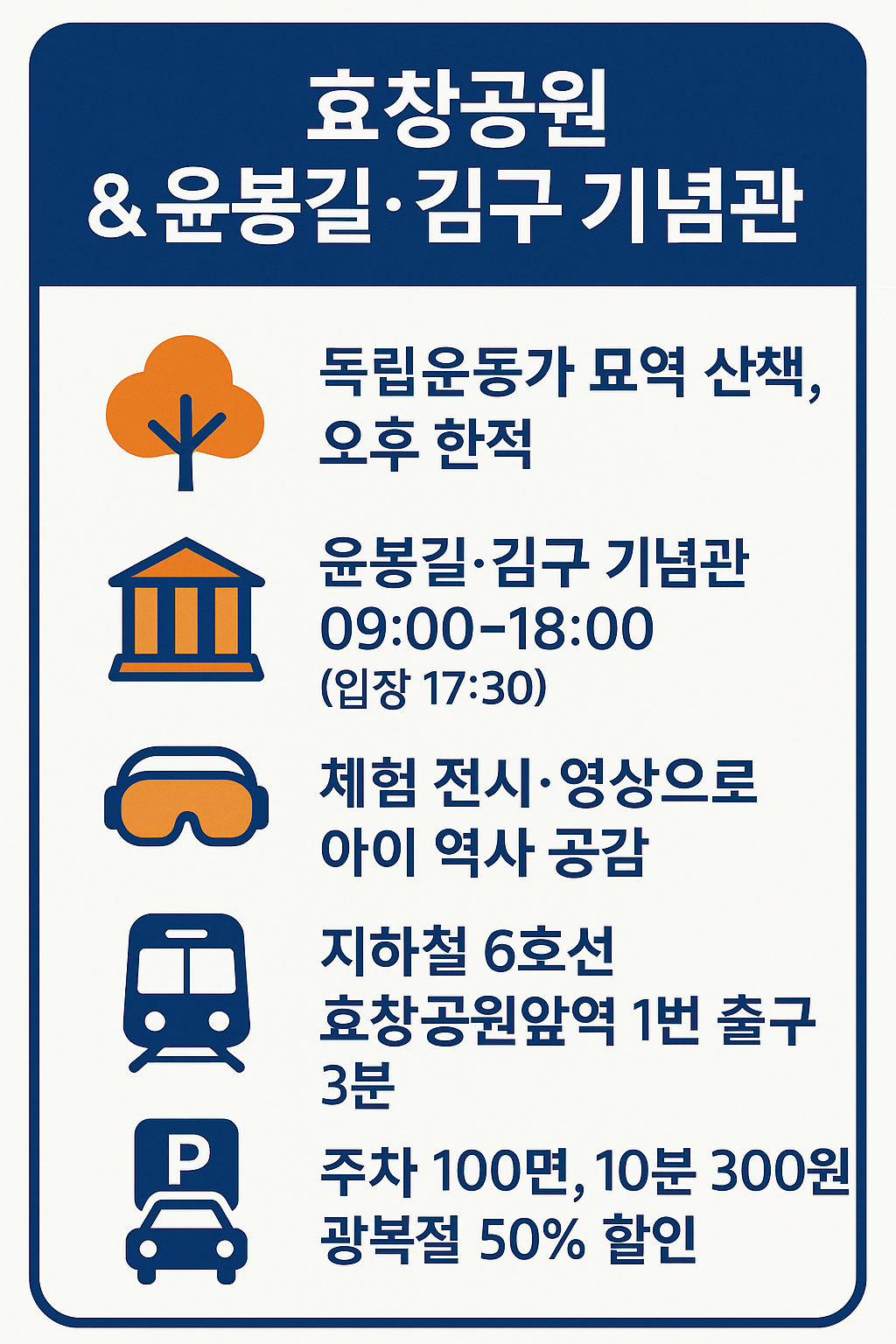 효창공원
& 윤봉길·김구 기념관

독립운동가 묘역 산책, 오후 한적

윤봉길·김구 기념관
09:00–18:00
(입장 17:30)

체험 전시·영상으로 아이 역사 공감

지하철 6호선
효창공원앞역 1번 출구 3분

P

주차 100면, 10분 300원
광복절 50% 할인